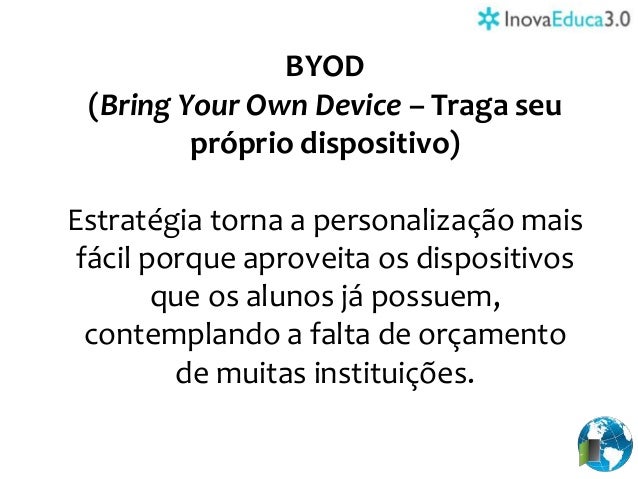 InovaEduca3.0

BYOD
(Bring Your Own Device – Traga seu próprio dispositivo)

Estratégia torna a personalização mais fácil porque aproveita os dispositivos que os alunos já possuem, contemplando a falta de orçamento de muitas instituições.